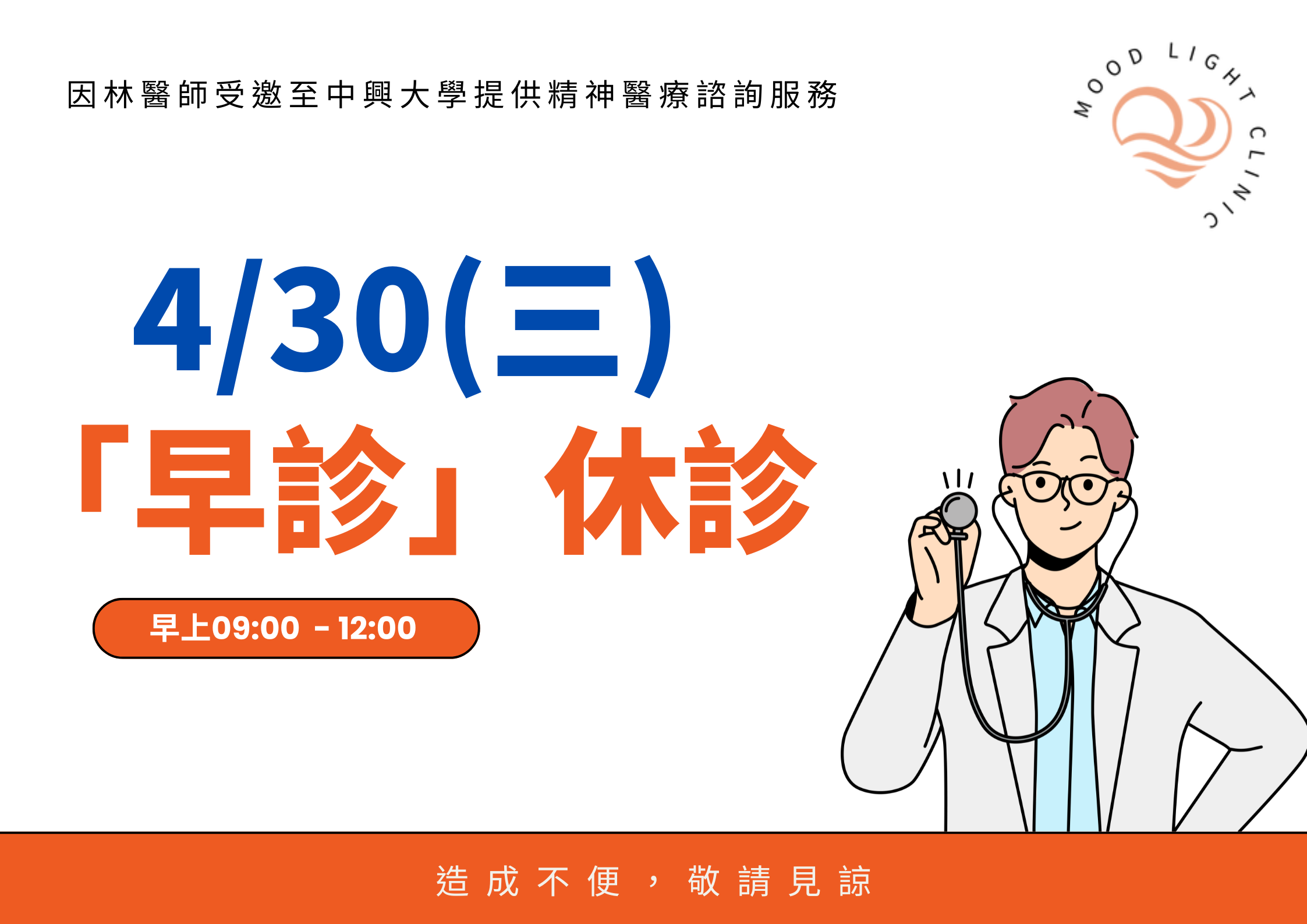 因林醫師受邀至中興大學提供精神醫療諮詢服務

MOOD LIGHT CLINIC

4/30(三)
「早診」休診

早上09:00 - 12:00

造成不便，敬請見諒